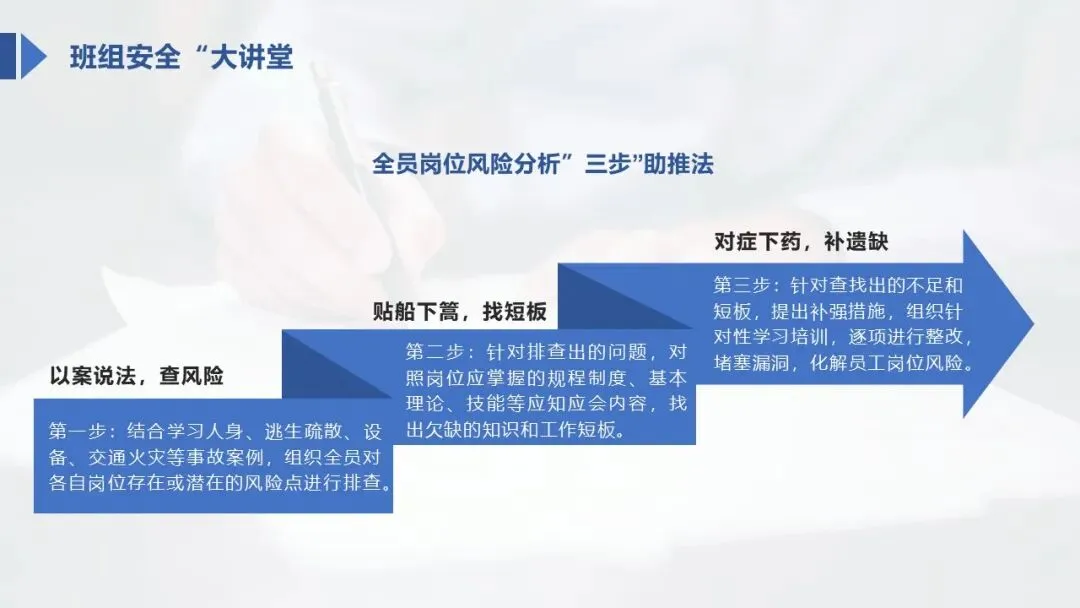 班组安全“大讲堂

全员岗位风险分析”三步”助推法

以案说法，查风险

第一步：结合学习人身、逃生疏散、设备、交通火灾等事故案例，组织全员对各自岗位存在或潜在的风险点进行排查。

贴船下篙，找短板

第二步：针对排查出的问题，对照岗位应掌握的规程制度、基本理论、技能等应知应会内容，找出欠缺的知识和工作短板。

对症下药，补遗缺

第三步：针对查找出的不足和短板，提出补强措施，组织针对性学习培训，逐项进行整改，堵塞漏洞，化解员工岗位风险。